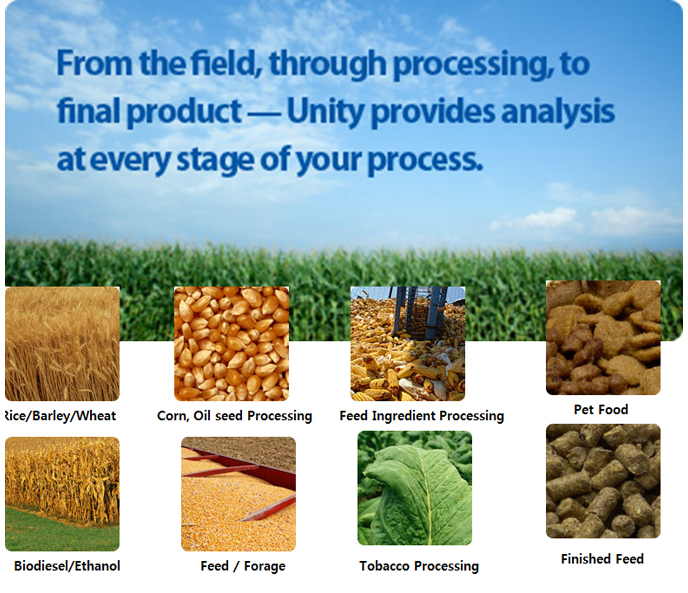 From the field, through processing, to final product — Unity provides analysis at every stage of your process.

Rice/Barley/Wheat

Corn, Oil seed Processing

Feed Ingredient Processing

Pet Food

Biodiesel/Ethanol

Feed / Forage

Tobacco Processing

Finished Feed